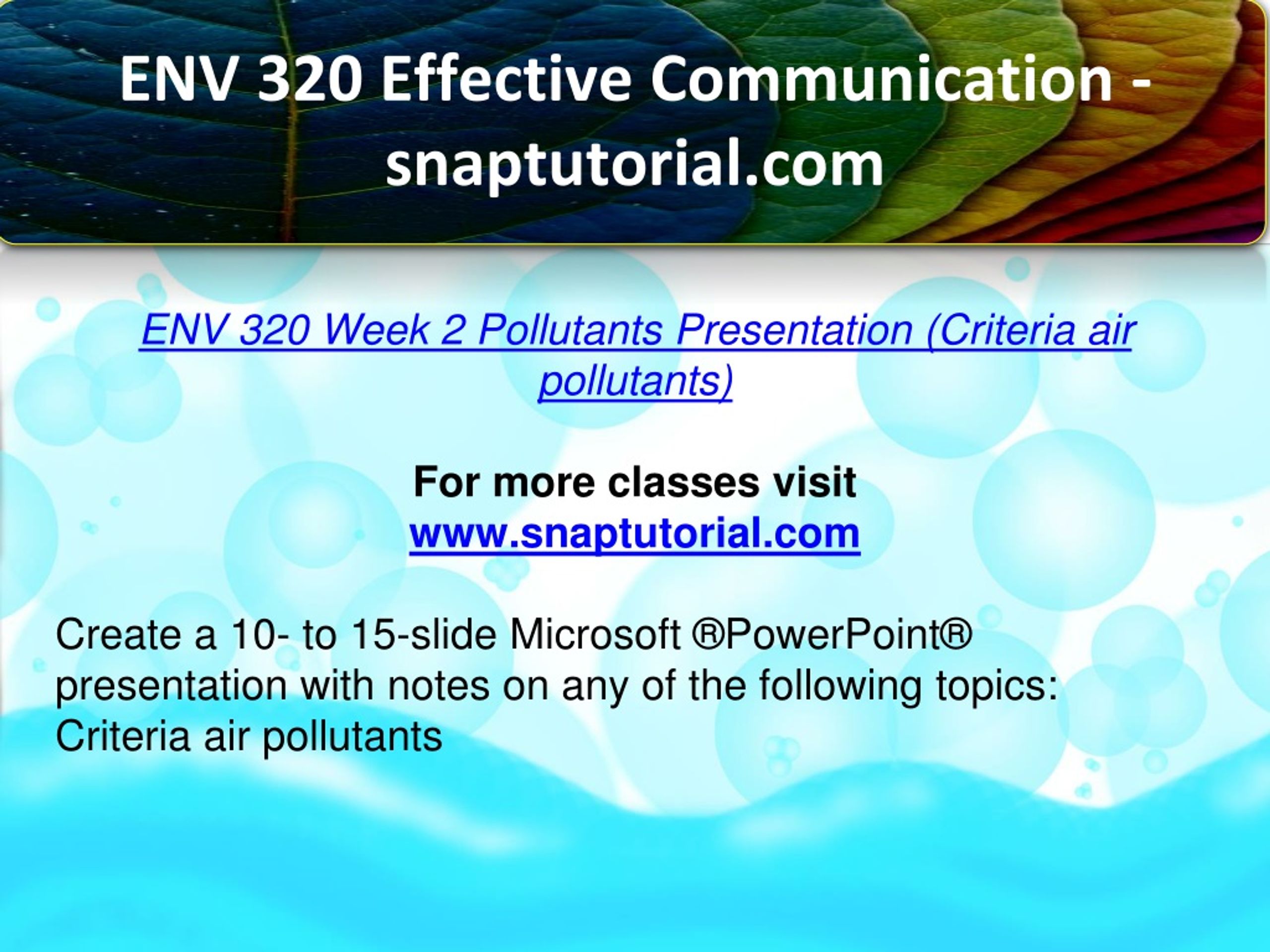 ENV 320 Effective Communication - snaptutorial.com

ENV 320 Week 2 Pollutants Presentation (Criteria air pollutants)

For more classes visit
www.snaptutorial.com

Create a 10- to 15-slide Microsoft ®PowerPoint® presentation with notes on any of the following topics:
Criteria air pollutants